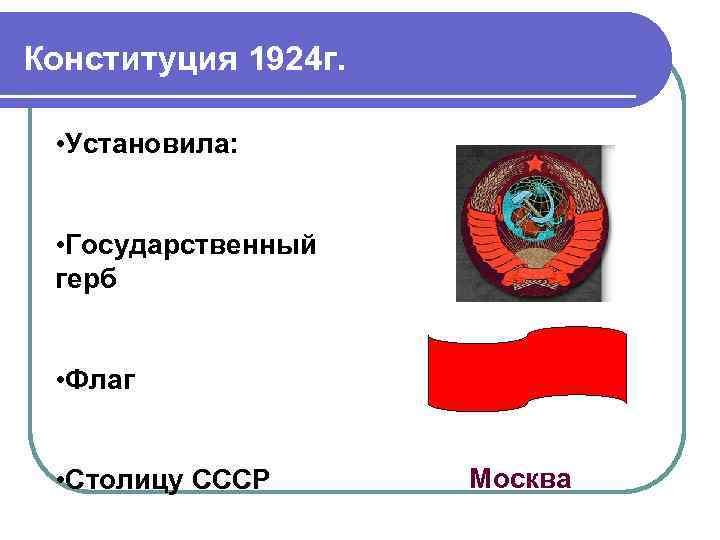 Конституция 1924г.

•Установила:

•Государственный герб

•Флаг

•Столицу СССР

Москва